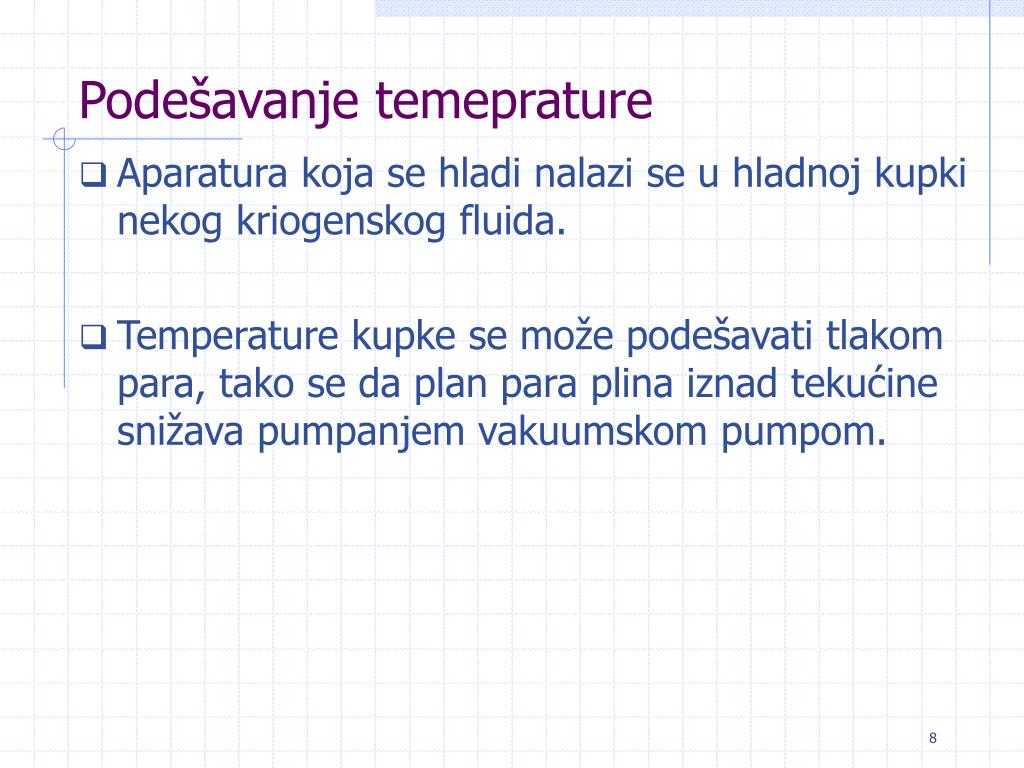 Podešavanje temeprature

❑ Aparatura koja se hladi nalazi se u hladnoj kupki nekog kriogenskog fluida.

❑ Temperature kupke se može podešavati tlakom para, tako se da plan para plina iznad tekućine snižava pumpanjem vakuumskom pumpom.

8